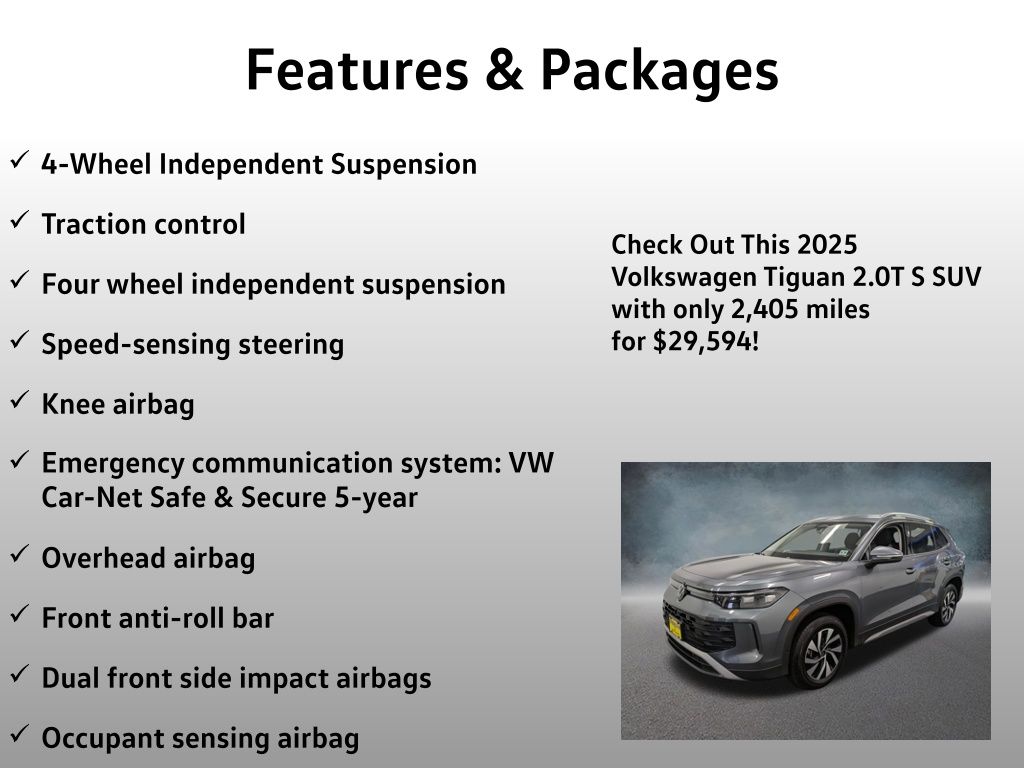 Features & Packages

✓ 4-Wheel Independent Suspension

✓ Traction control

✓ Four wheel independent suspension

✓ Speed-sensing steering

✓ Knee airbag

✓ Emergency communication system: VW Car-Net Safe & Secure 5-year

✓ Overhead airbag

✓ Front anti-roll bar

✓ Dual front side impact airbags

✓ Occupant sensing airbag

Check Out This 2025 Volkswagen Tiguan 2.0T S SUV with only 2,405 miles for $29,594!